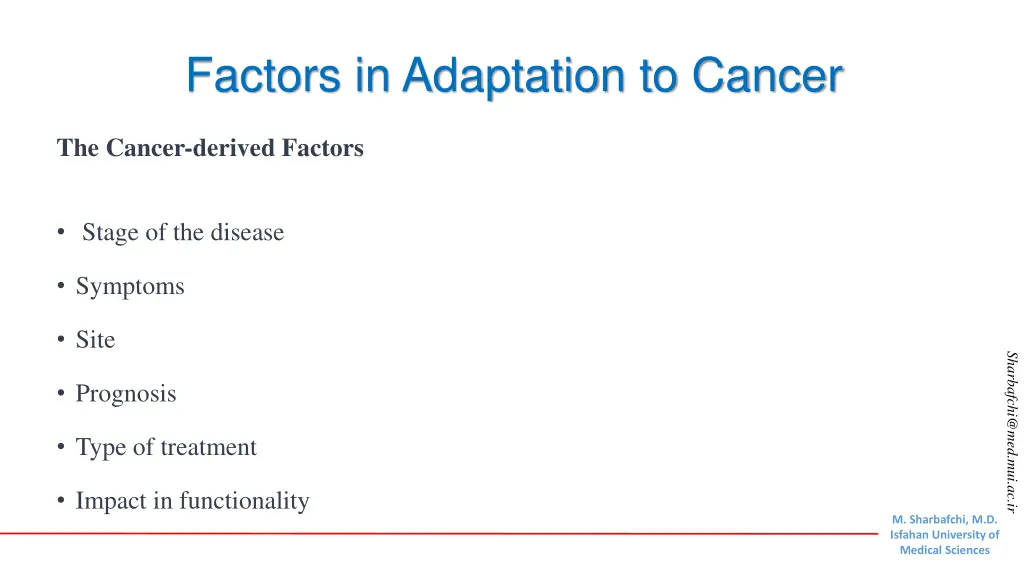 Factors in Adaptation to Cancer

The Cancer-derived Factors

• Stage of the disease
• Symptoms
• Site
• Prognosis
• Type of treatment
• Impact in functionality

Sharbafchi@med.mui.ac.ir

M. Sharbafchi, M.D.
Isfahan University of Medical Sciences